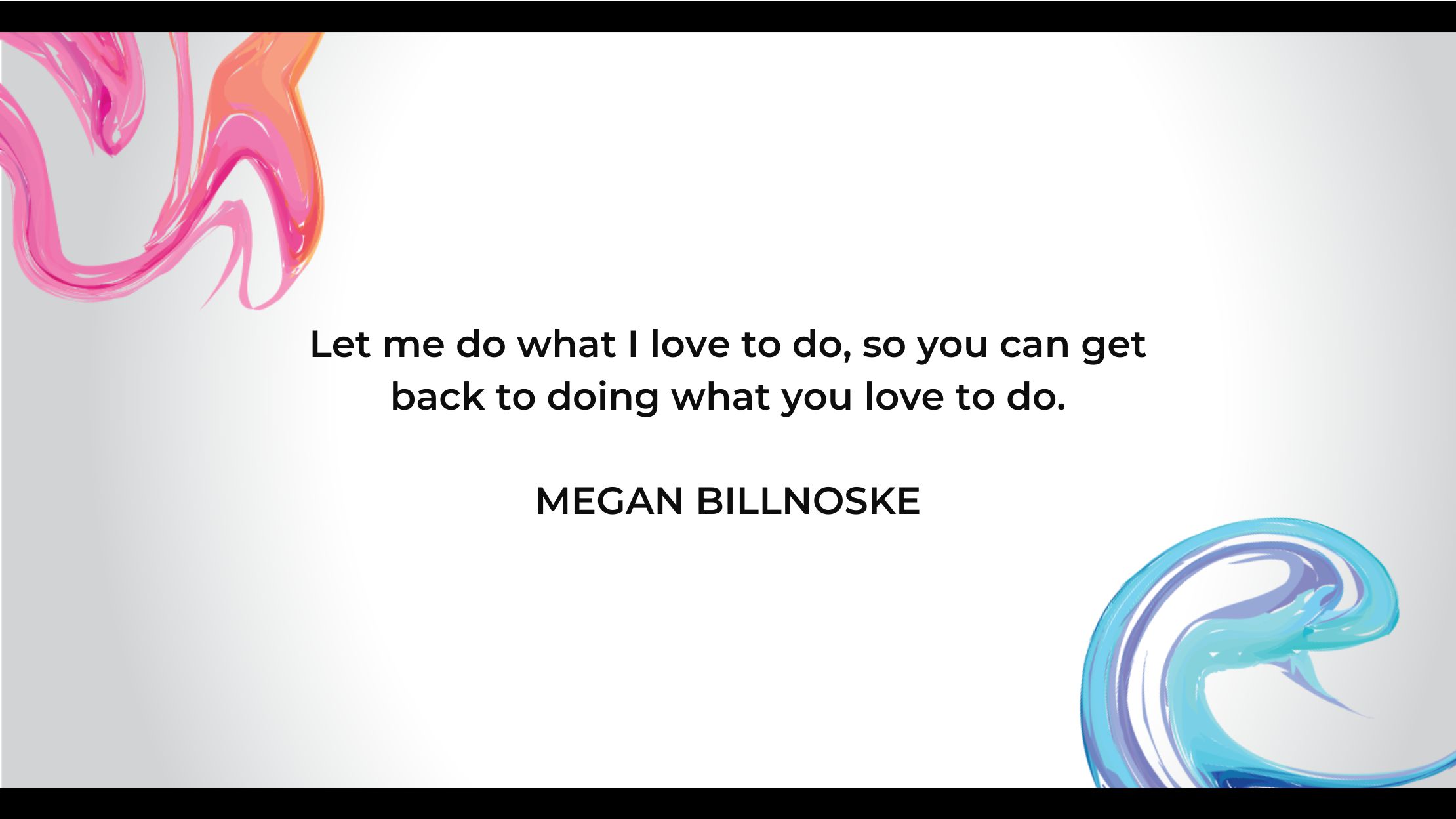 Let me do what I love to do, so you can get back to doing what you love to do.

MEGAN BILLNOSKE